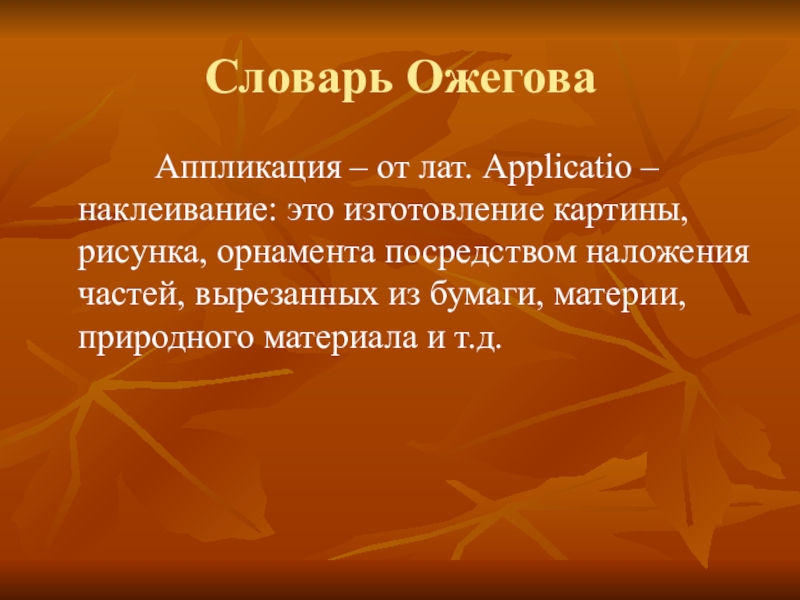 Словарь Ожегова

Аппликация – от лат. Applicatio – наклеивание: это изготовление картины, рисунка, орнамента посредством наложения частей, вырезанных из бумаги, материи, природного материала и т.д.